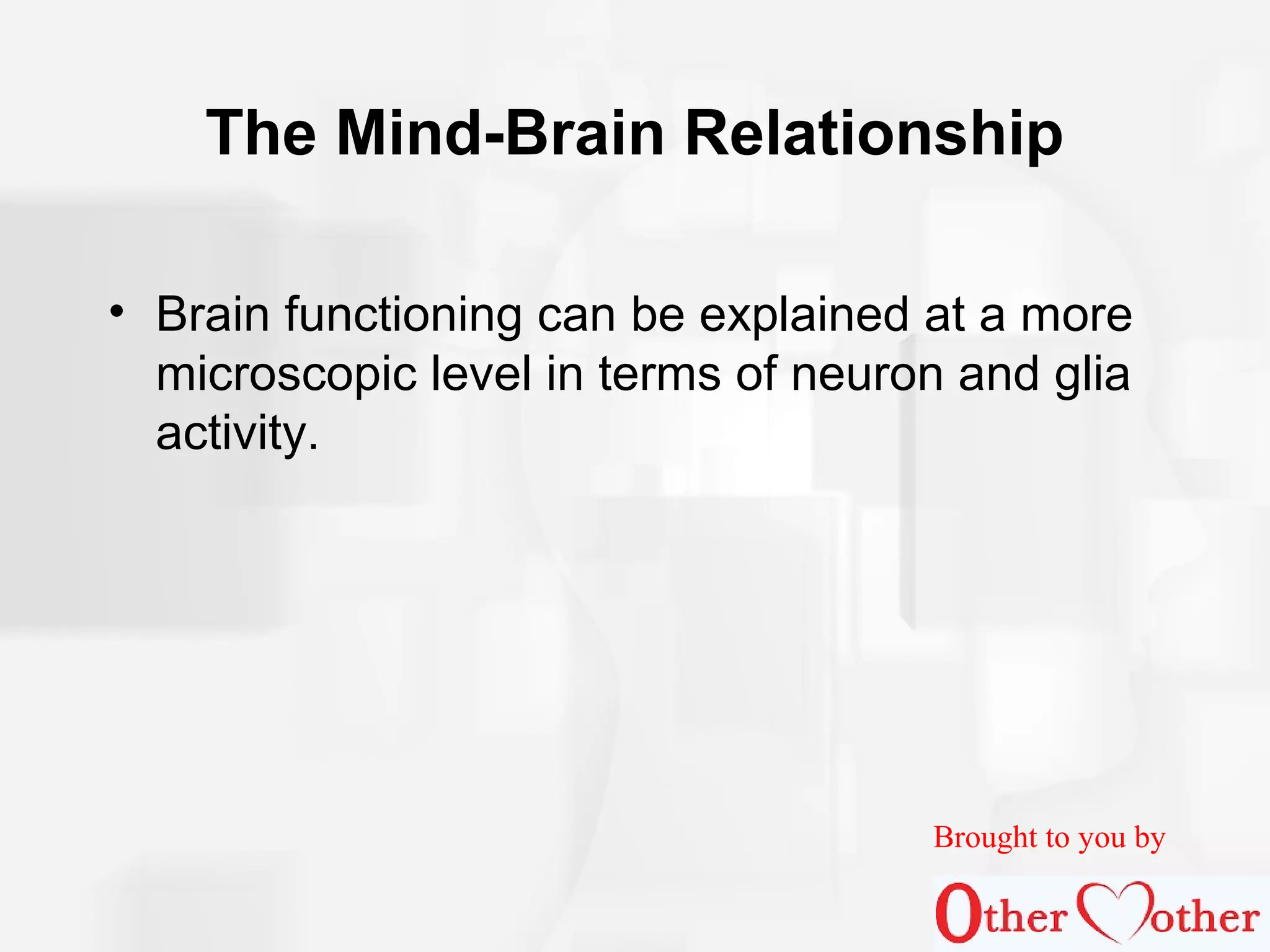 The Mind-Brain Relationship

• Brain functioning can be explained at a more microscopic level in terms of neuron and glia activity.

Brought to you by

Other Mother